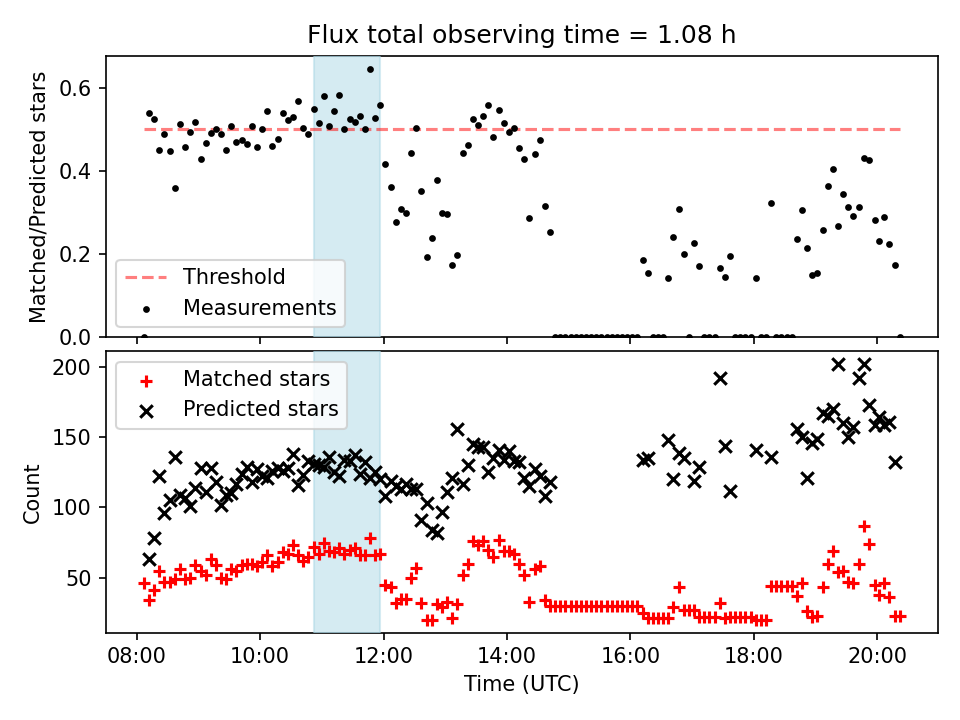 Flux total observing time = 1.08 h

Matched/Predicted stars

0.6
0.4
0.2
0.0

Threshold
Measurements

Count

200
150
100
50

Matched stars
Predicted stars

08:00
10:00
12:00
14:00
16:00
18:00
20:00

Time (UTC)